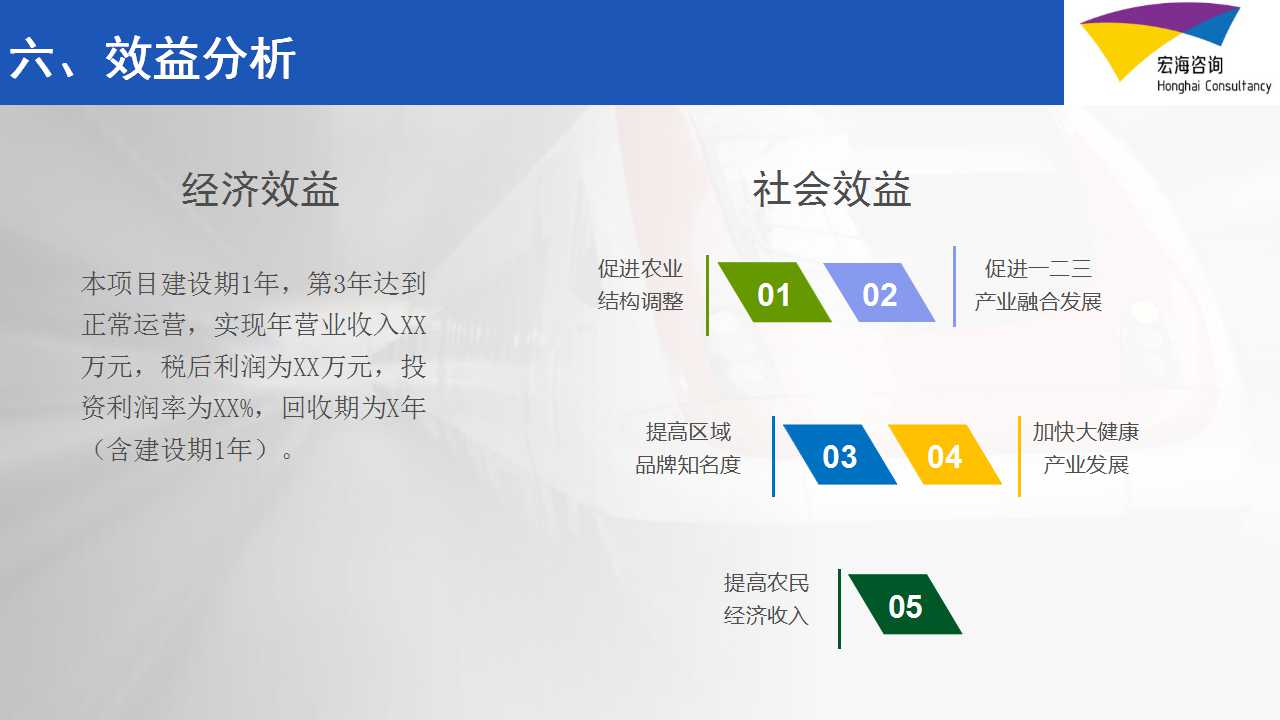 六、效益分析

宏海咨询
Honghai Consultancy

经济效益

本项目建设期1年，第3年达到正常运营，实现年营业收入XX万元，税后利润为XX万元，投资利润率为XX%，回收期为X年（含建设期1年）。

社会效益

促进农业结构调整

01

02

促进一二三产业融合发展

提高区域品牌知名度

03

04

加快大健康产业发展

提高农民经济收入

05